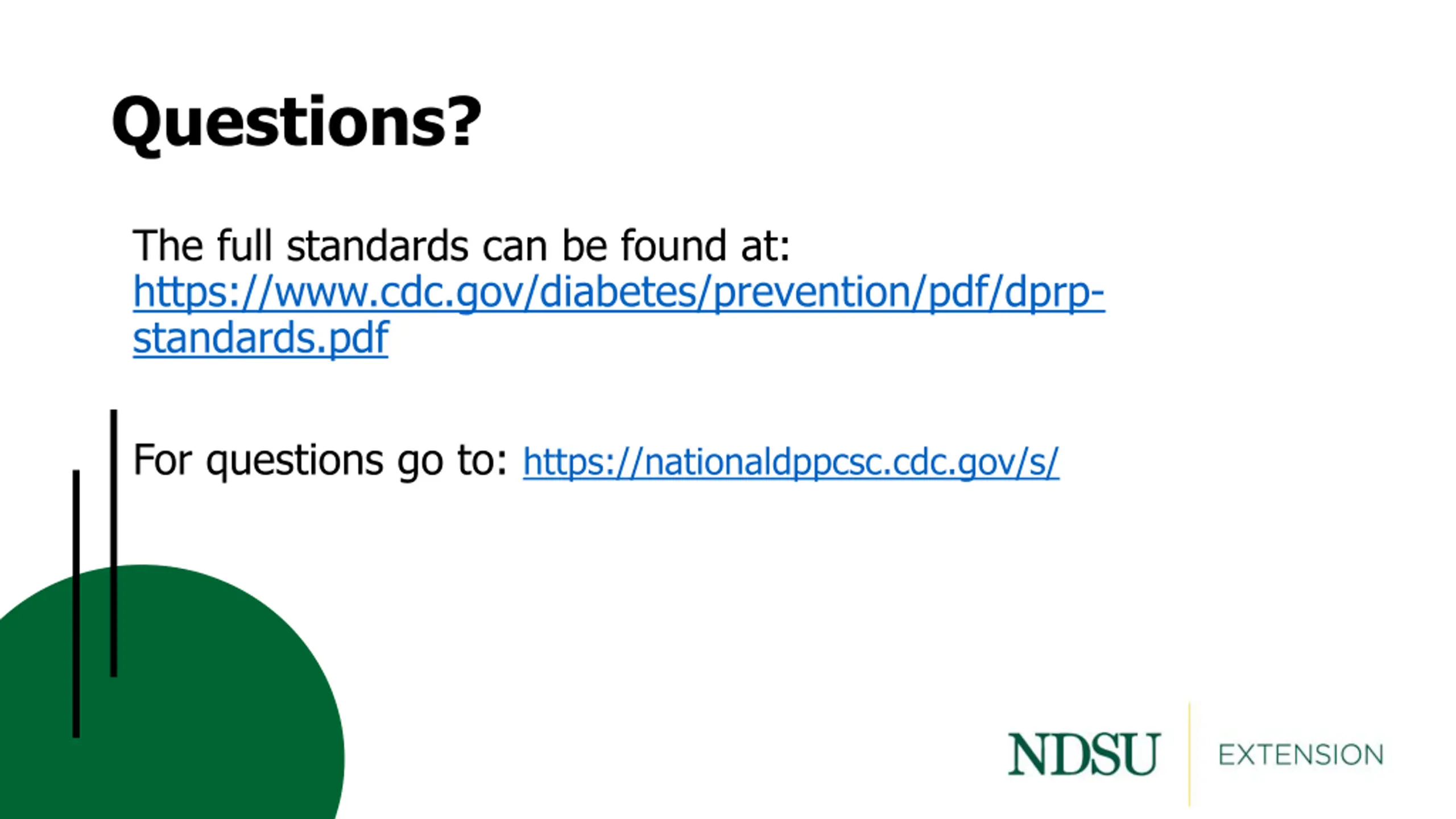 Questions?

The full standards can be found at: https://www.cdc.gov/diabetes/prevention/pdf/dprp-standards.pdf

For questions go to: https://nationaldppcsc.cdc.gov/s/

NDSU EXTENSION